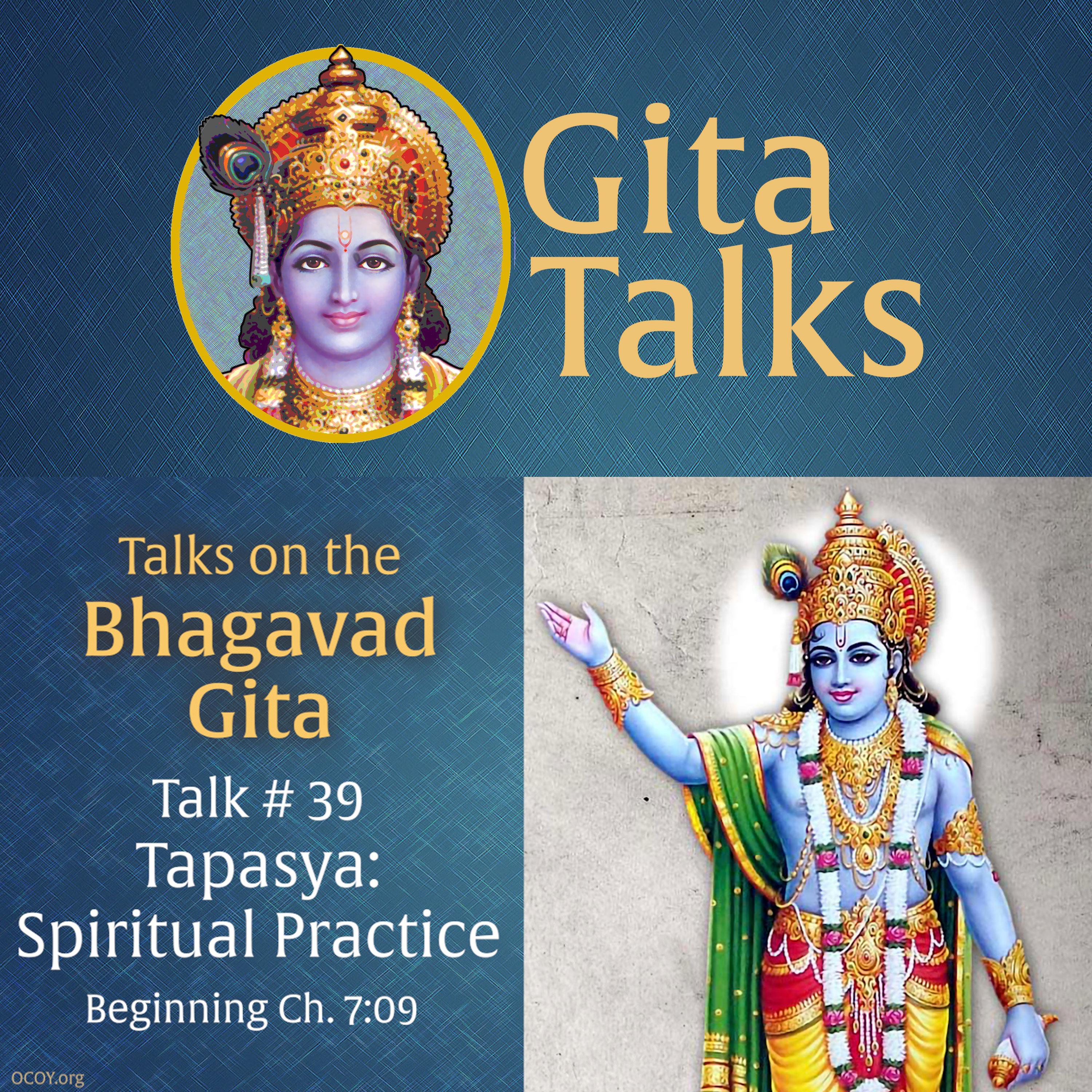 Gita Talks

Talks on the Bhagavad Gita

Talk # 39
Tapasya: Spiritual Practice

Beginning Ch. 7:09

OCOY.org